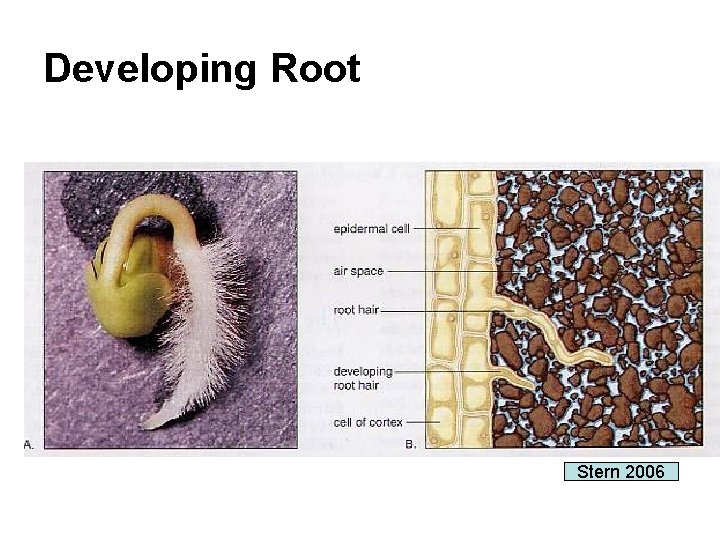 Developing Root

A.

epidermal cell

air space

root hair

developing root hair

cell of cortex

B.

Stern 2006